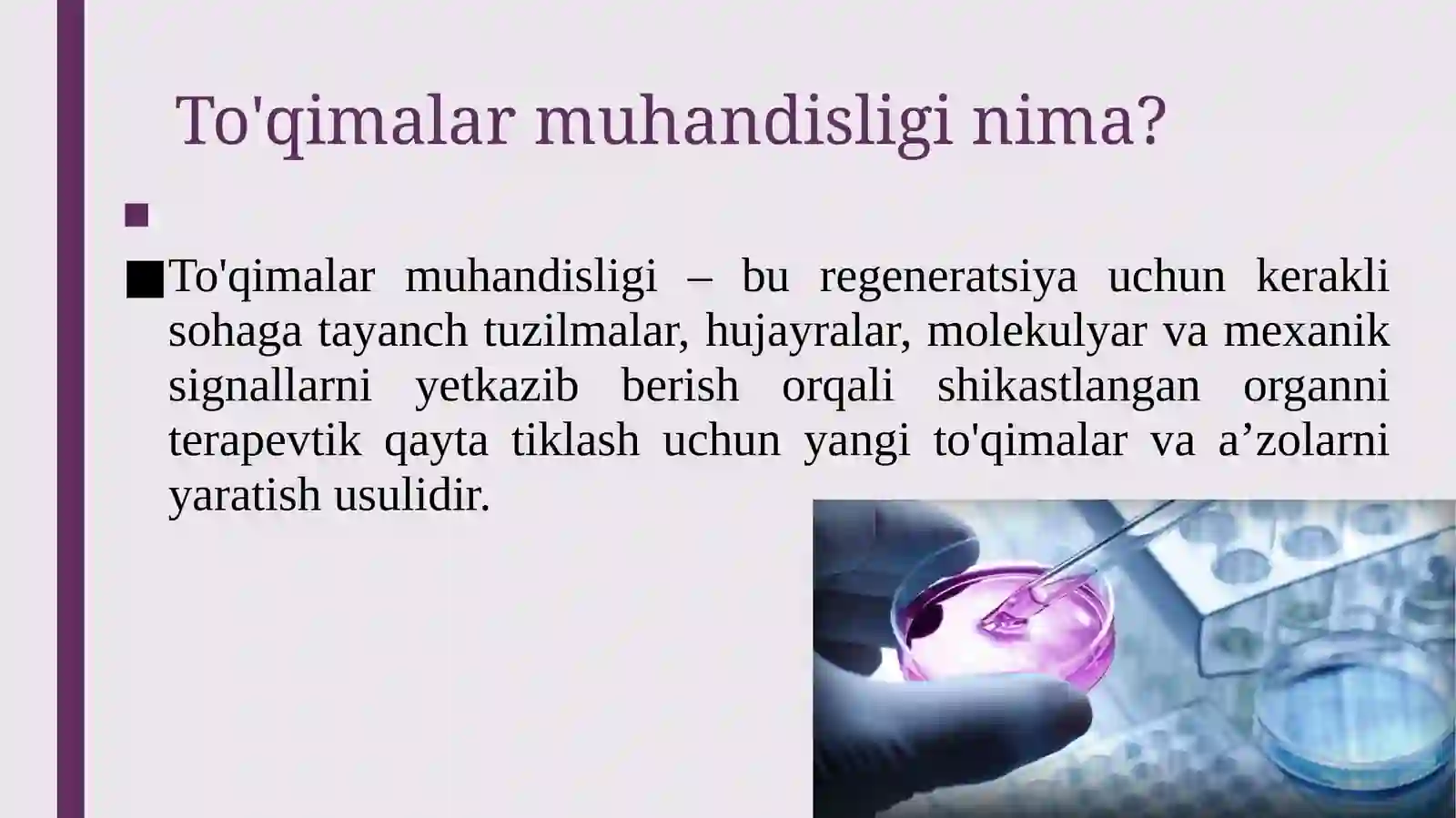 To'qimalar muhandisligi nima?

To'qimalar muhandisligi – bu regeneratsiya uchun kerakli sohaga tayanch tuzilmalar, hujayralar, molekulyar va mexanik signallarni yetkazib berish orqali shikastlangan organni terapevtik qayta tiklash uchun yangi to'qimalar va a’zolarni yaratish usulidir.